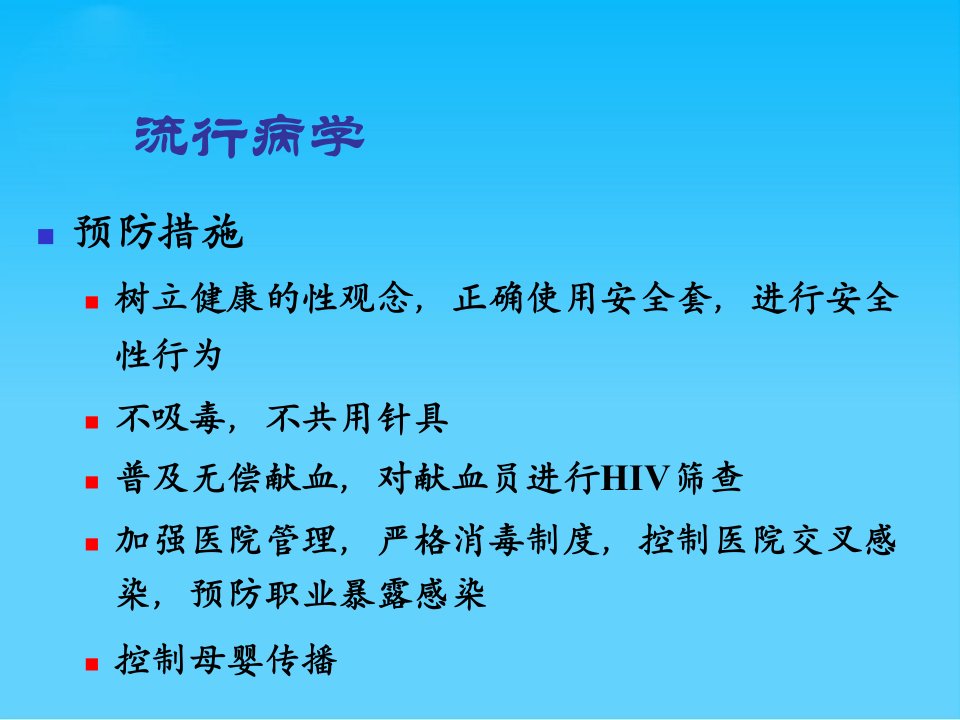 流行病学

• 预防措施

• 树立健康的性观念，正确使用安全套，进行安全性行为

• 不吸毒，不共用针具

• 普及无偿献血，对献血员进行HIV筛查

• 加强医院管理，严格消毒制度，控制医院交叉感染，预防职业暴露感染

• 控制母婴传播